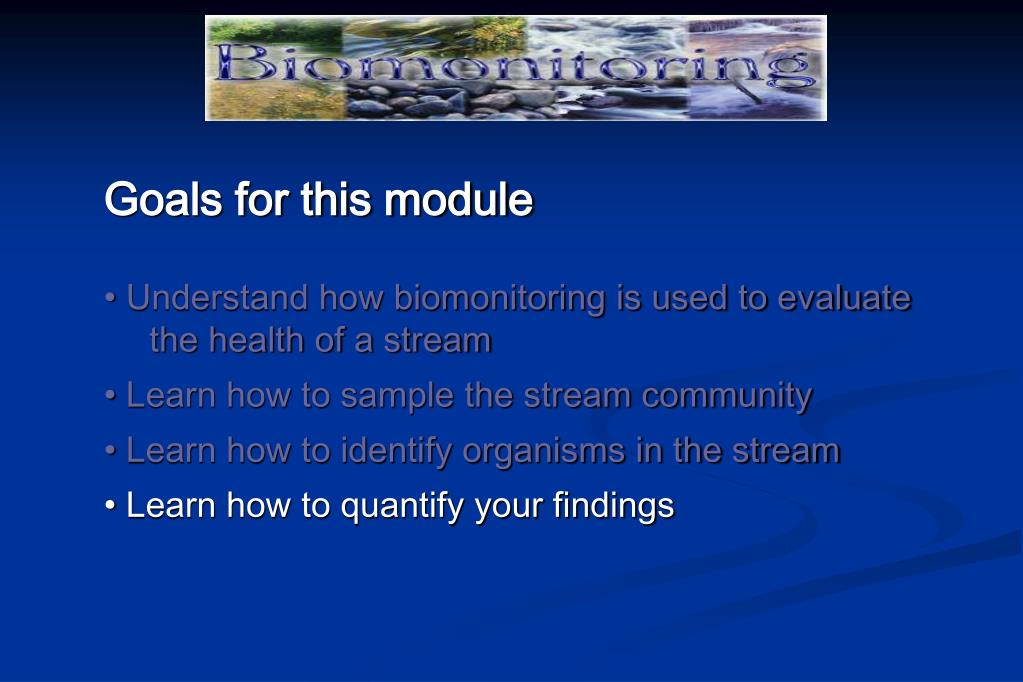 Biomonitoring

Goals for this module

• Understand how biomonitoring is used to evaluate the health of a stream

• Learn how to sample the stream community

• Learn how to identify organisms in the stream

• Learn how to quantify your findings